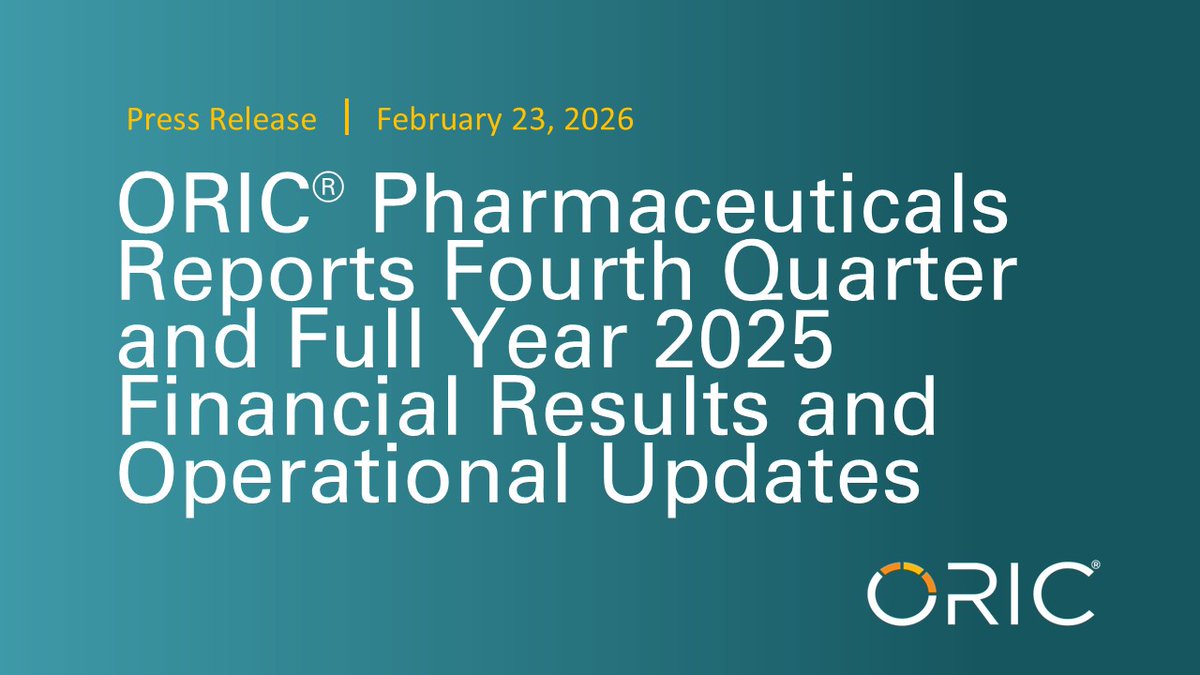 Press Release | February 23, 2026

ORIC® Pharmaceuticals Reports Fourth Quarter and Full Year 2025 Financial Results and Operational Updates

ORIC®